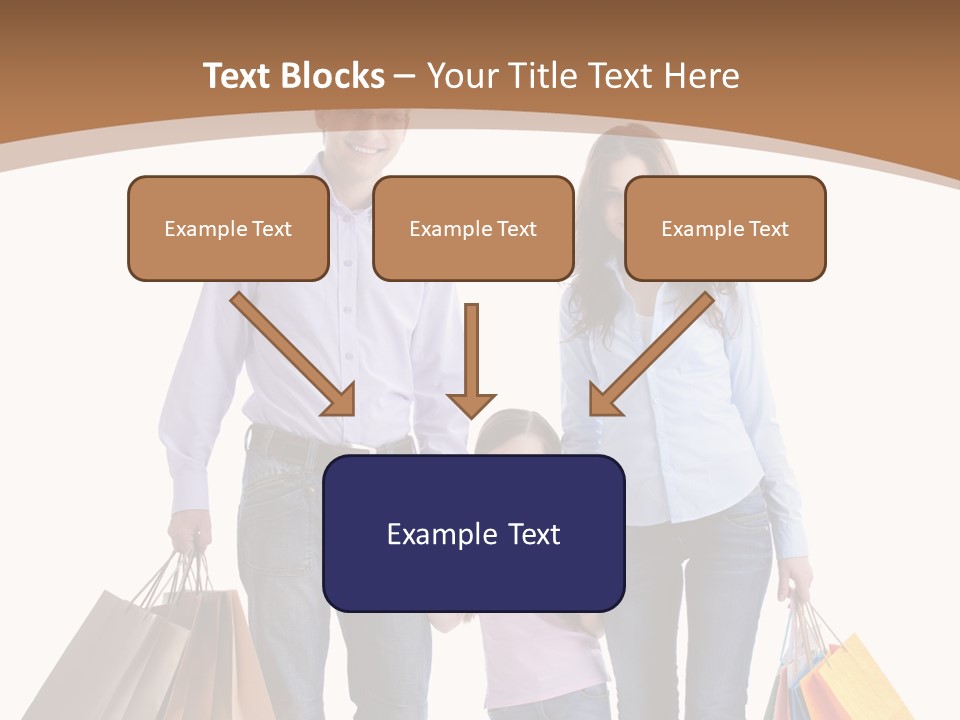 Text Blocks – Your Title Text Here

Example Text

Example Text

Example Text

Example Text